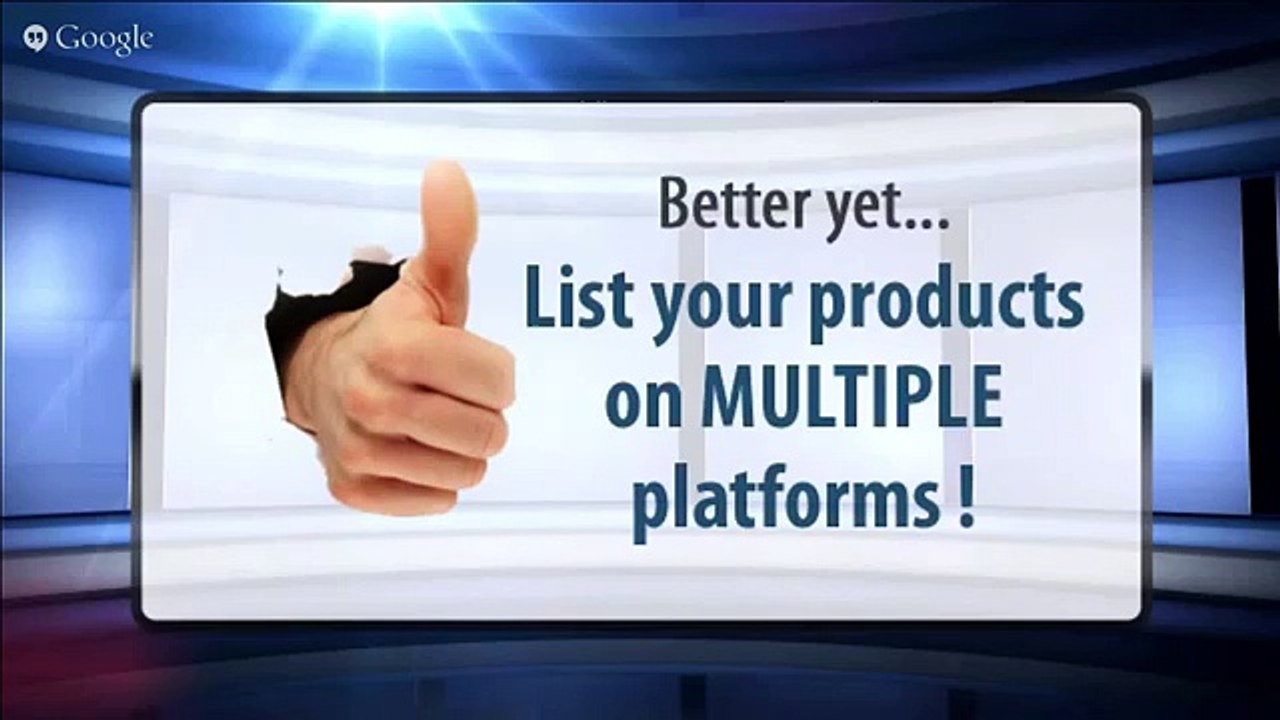 Google

Better yet...
List your products on MULTIPLE platforms !